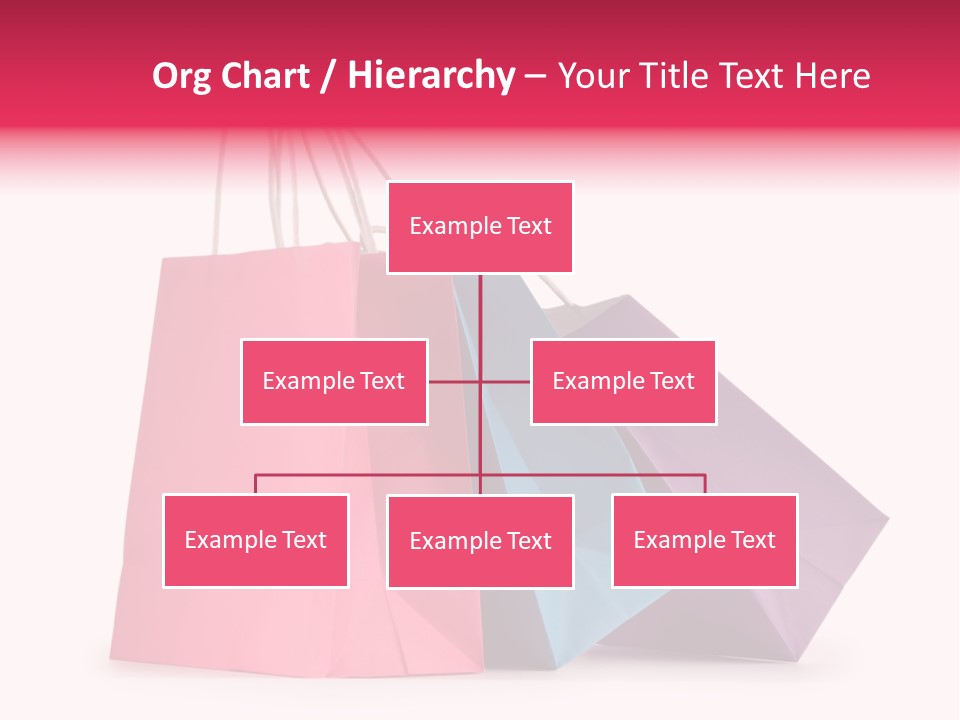 Org Chart / Hierarchy – Your Title Text Here

Example Text

Example Text

Example Text

Example Text

Example Text

Example Text